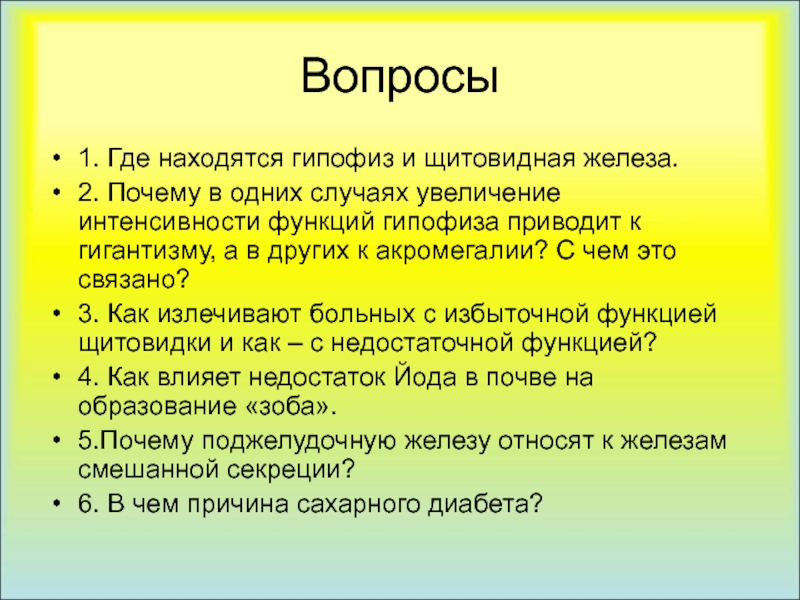 Вопросы

• 1. Где находятся гипофиз и щитовидная железа.
• 2. Почему в одних случаях увеличение интенсивности функций гипофиза приводит к гигантизму, а в других к акромегалии? С чем это связано?
• 3. Как излечивают больных с избыточной функцией щитовидки и как – с недостаточной функцией?
• 4. Как влияет недостаток Йода в почве на образование «зоба».
• 5.Почему поджелудочную железу относят к железам смешанной секреции?
• 6. В чем причина сахарного диабета?